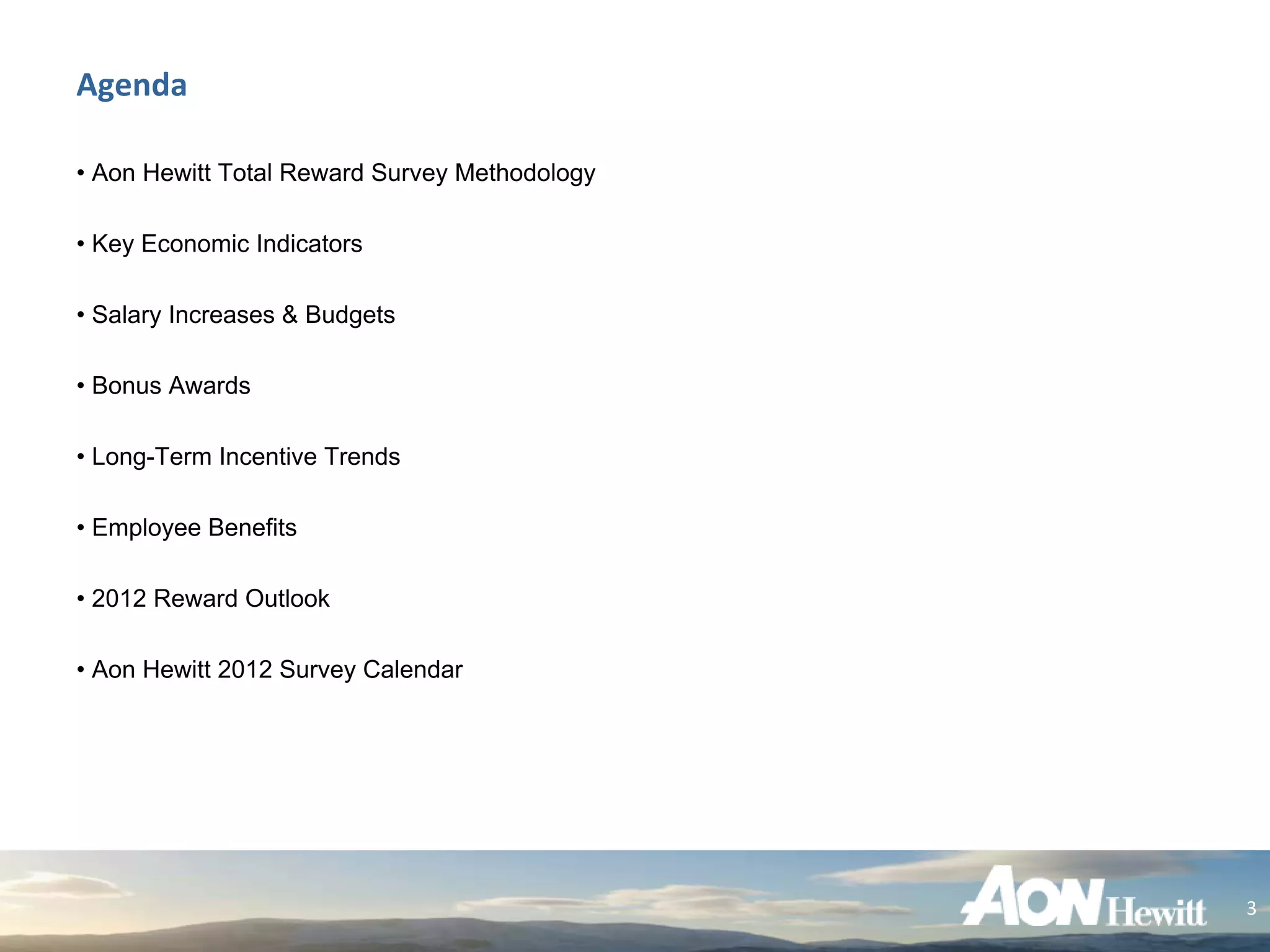 Agenda

• Aon Hewitt Total Reward Survey Methodology

• Key Economic Indicators

• Salary Increases & Budgets

• Bonus Awards

• Long-Term Incentive Trends

• Employee Benefits

• 2012 Reward Outlook

• Aon Hewitt 2012 Survey Calendar

AON Hewitt

3